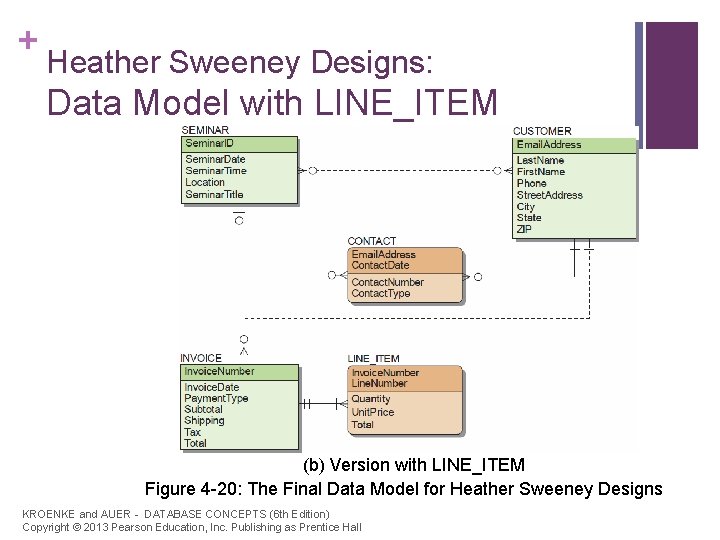 +

Heather Sweeney Designs:
Data Model with LINE_ITEM

SEMINAR
SeminarID
SeminarDate
SeminarTime
Location
SeminarTitle

CUSTOMER
EmailAddress
LastName
FirstName
Phone
StreetAddress
City
State
ZIP

CONTACT
EmailAddress
ContactDate
ContactNumber
ContactType

INVOICE
InvoiceNumber
InvoiceDate
PaymentType
Subtotal
Shipping
Tax
Total

LINE_ITEM
InvoiceNumber
LineNumber
Quantity
UnitPrice
Total

(b) Version with LINE_ITEM
Figure 4-20: The Final Data Model for Heather Sweeney Designs

KROENKE and AUER - DATABASE CONCEPTS (6th Edition)
Copyright © 2013 Pearson Education, Inc. Publishing as Prentice Hall